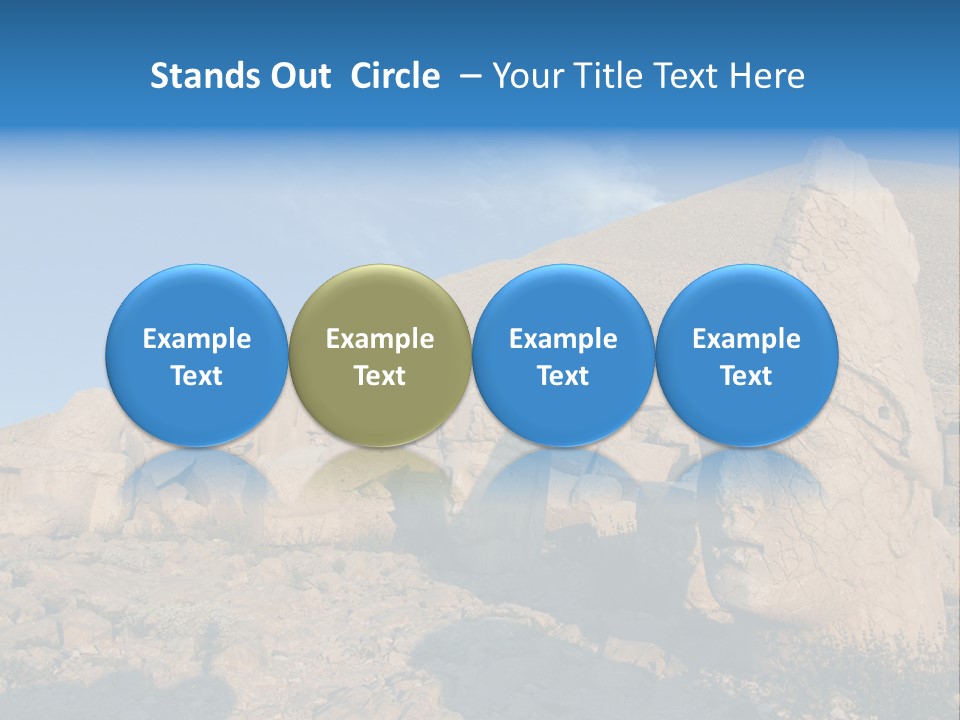 Stands Out Circle – Your Title Text Here

Example Text

Example Text

Example Text

Example Text